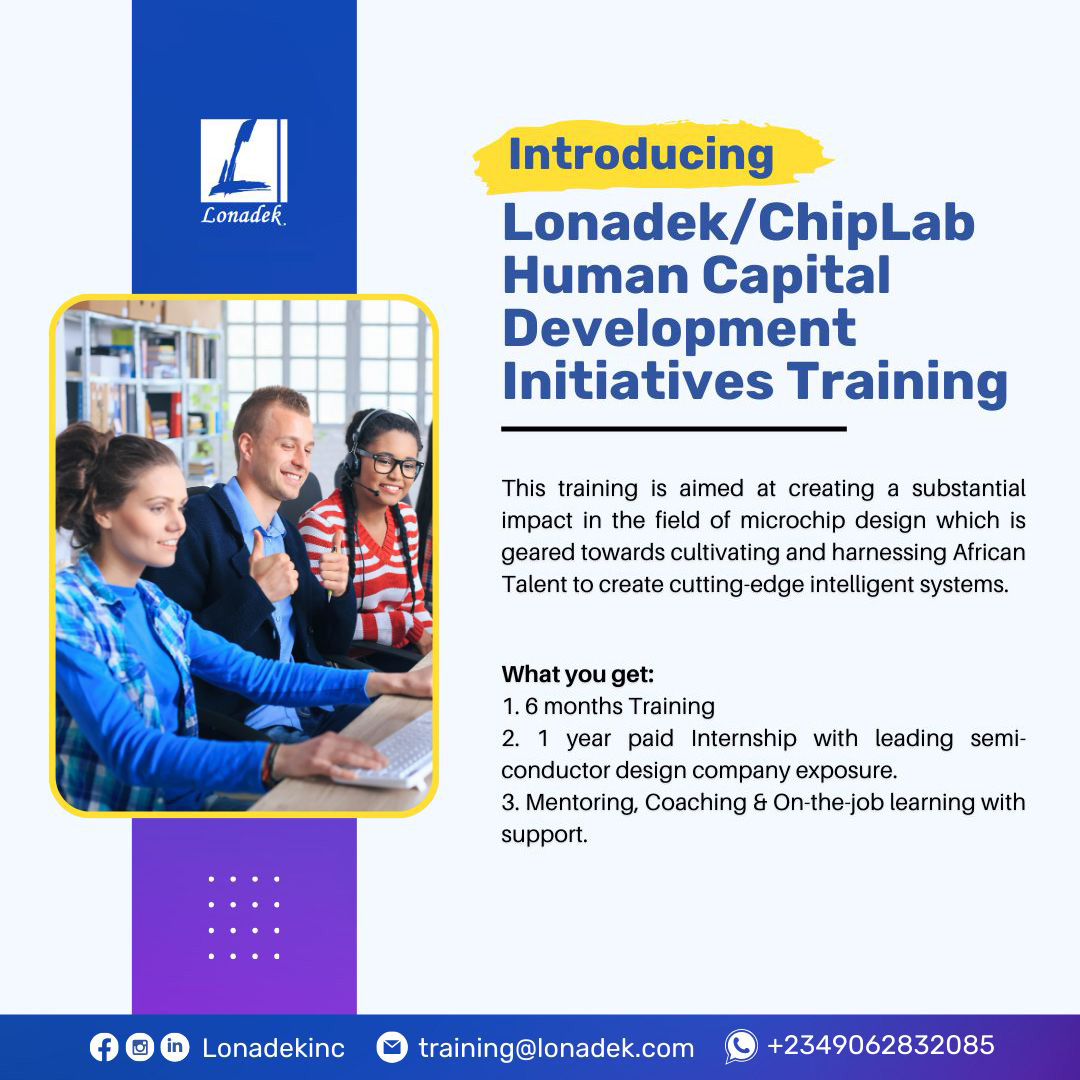 Lonadek

Introducing

Lonadek/ChipLab Human Capital Development Initiatives Training

This training is aimed at creating a substantial impact in the field of microchip design which is geared towards cultivating and harnessing African Talent to create cutting-edge intelligent systems.

What you get:
1. 6 months Training
2. 1 year paid Internship with leading semiconductor design company exposure.
3. Mentoring, Coaching & On-the-job learning with support.

Lonadekinc training@lonadek.com +2349062832085